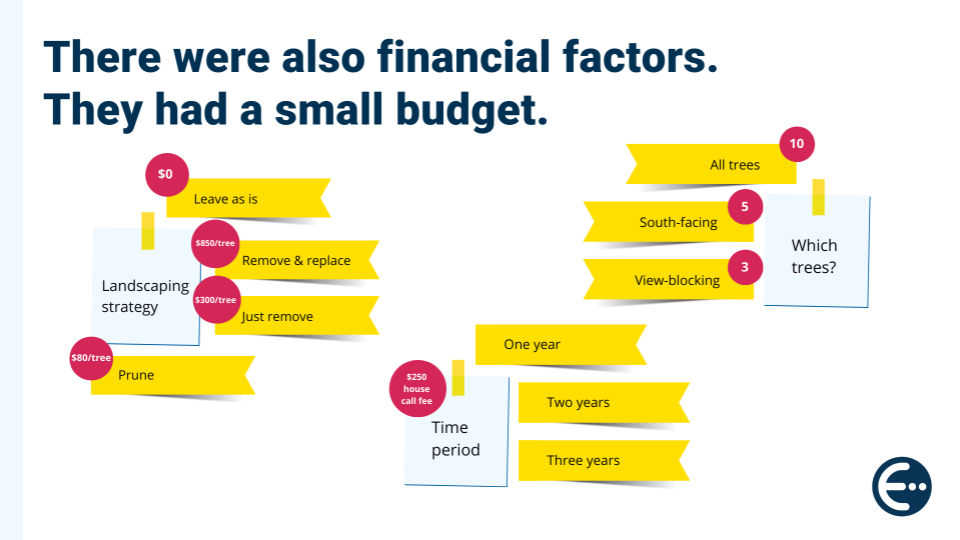 There were also financial factors. They had a small budget.

$0
Leave as is

Landscaping strategy

$850/tree
Remove & replace

$300/tree
Just remove

$80/tree
Prune

10
All trees

5
South-facing

3
View-blocking

Which trees?

One year

$250 house call fee

Time period

Two years

Three years